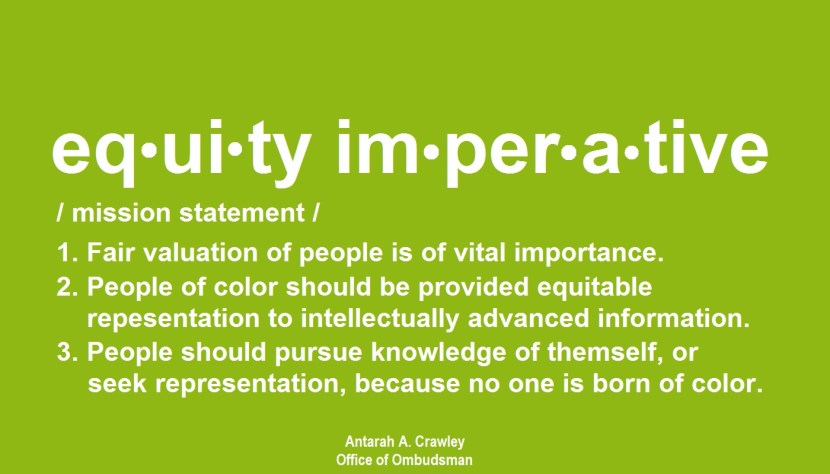 eq·ui·ty im·per·a·tive

/ mission statement /

1. Fair valuation of people is of vital importance.
2. People of color should be provided equitable repesentation to intellectually advanced information.
3. People should pursue knowledge of themself, or seek representation, because no one is born of color.

Antarah A. Crawley
Office of Ombudsman